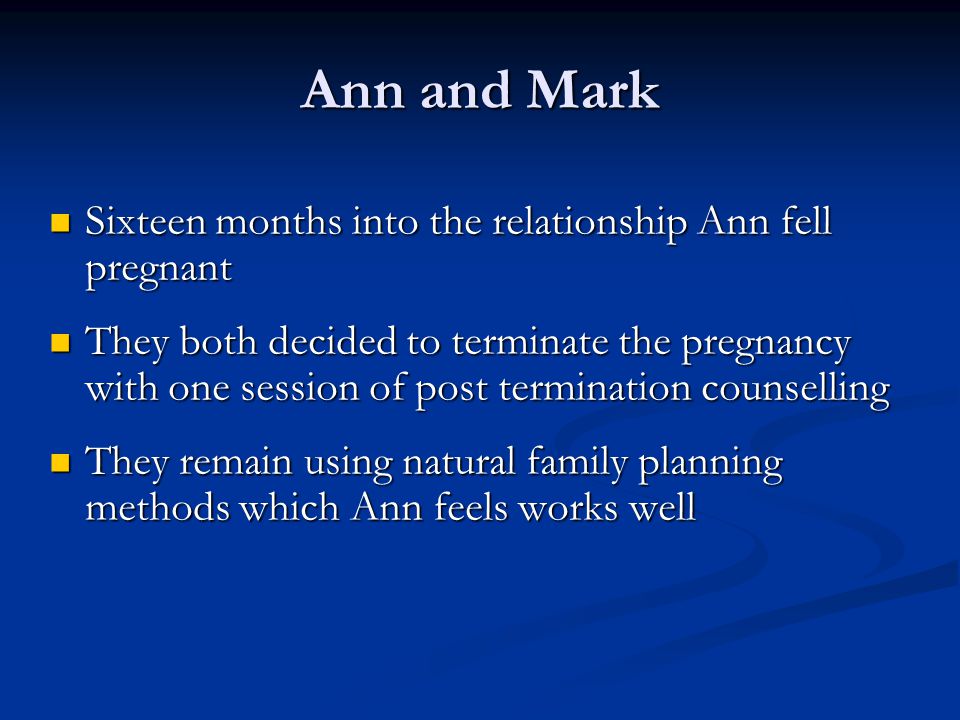 Ann and Mark

- Sixteen months into the relationship Ann fell pregnant
- They both decided to terminate the pregnancy with one session of post termination counselling
- They remain using natural family planning methods which Ann feels works well